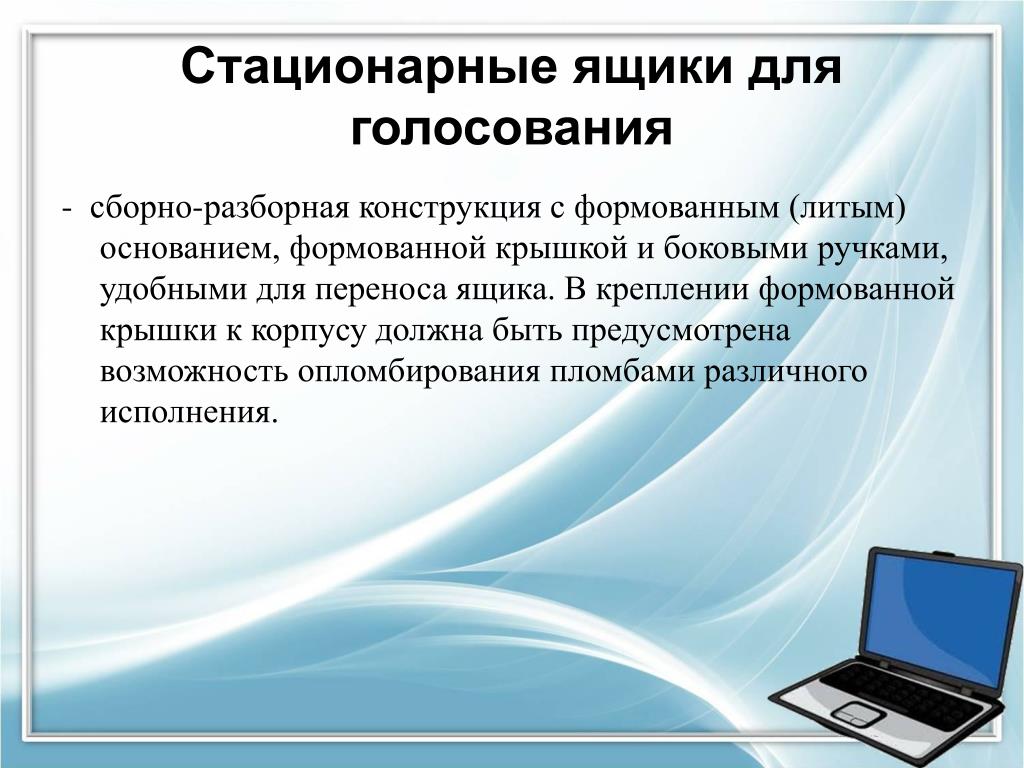 Стационарные ящики для голосования

- сборно-разборная конструкция с формованным (литым) основанием, формованной крышкой и боковыми ручками, удобными для переноса ящика. В креплении формованной крышки к корпусу должна быть предусмотрена возможность опломбирования пломбами различного исполнения.